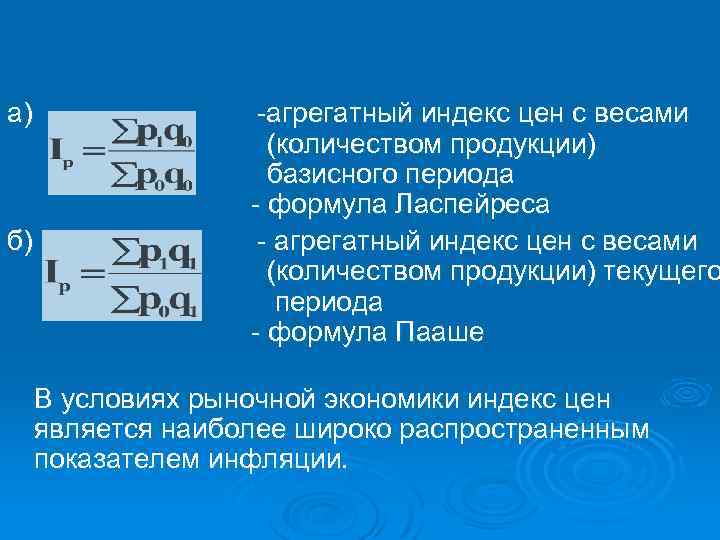 а) $I_p = \frac{\sum p_1 q_0}{\sum p_0 q_0}$ -агрегатный индекс цен с весами (количеством продукции) базисного периода
- формула Ласпейреса

б) $I_p = \frac{\sum p_1 q_1}{\sum p_0 q_1}$ - агрегатный индекс цен с весами (количеством продукции) текущего периода
- формула Пааше

В условиях рыночной экономики индекс цен является наиболее широко распространенным показателем инфляции.